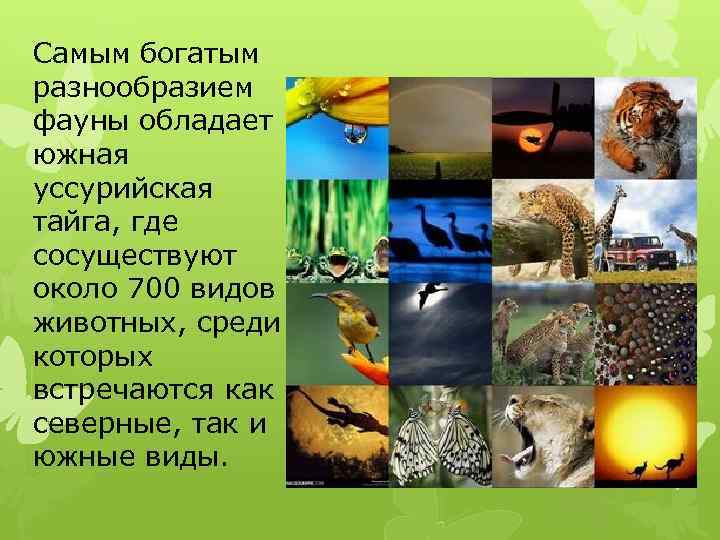 Самым богатым разнообразием фауны обладает южная уссурийская тайга, где сосуществуют около 700 видов животных, среди которых встречаются как северные, так и южные виды.